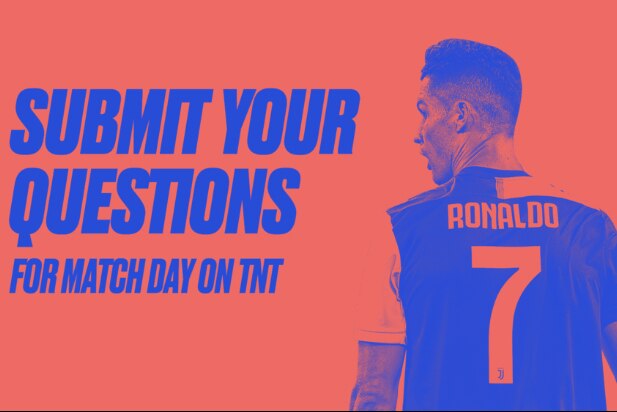 SUBMIT YOUR QUESTIONS
FOR MATCH DAY ON TNT

RONALDO
7